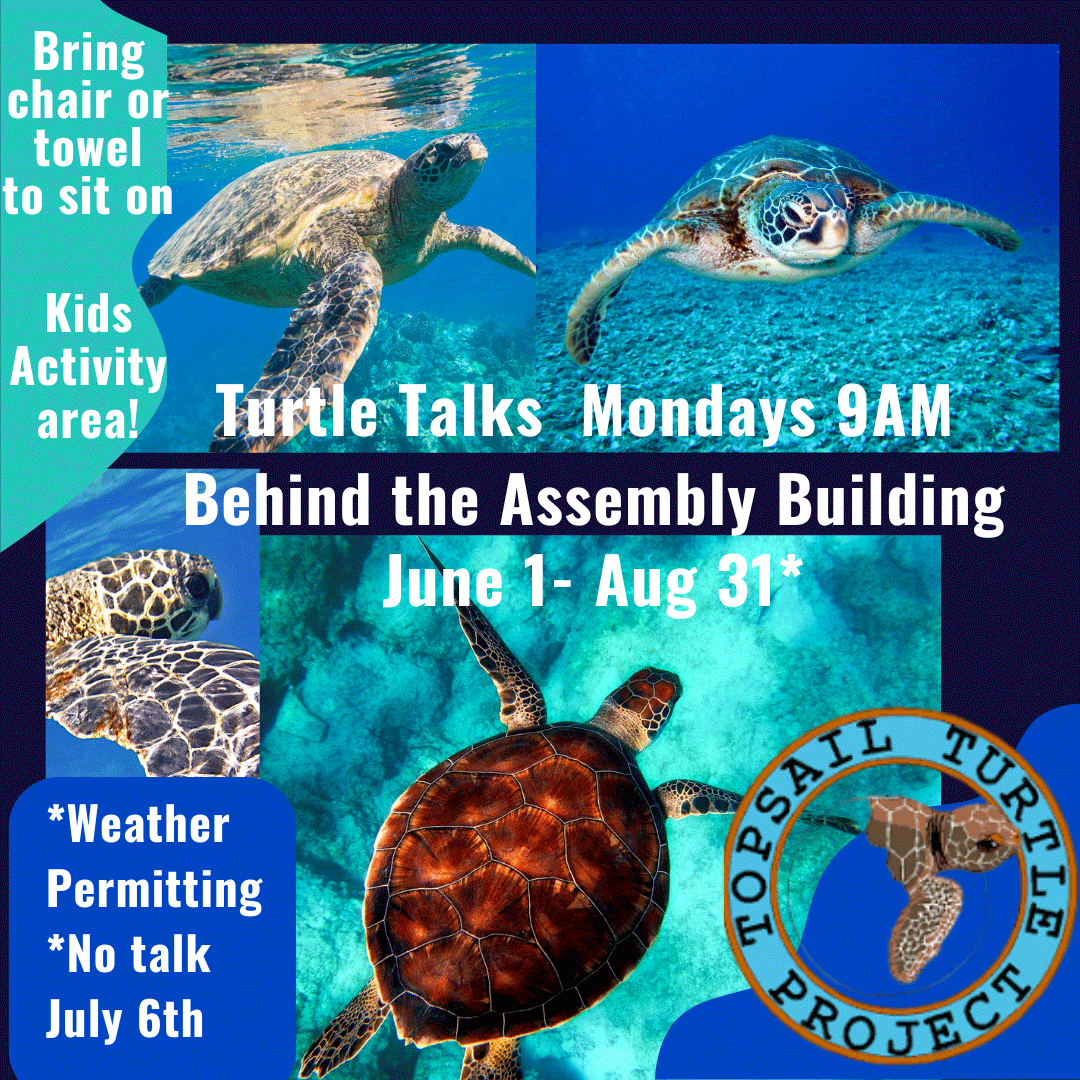 Bring chair or towel to sit on

Kids Activity area!

Turtle Talks Mondays 9AM

Behind the Assembly Building

June 1- Aug 31*

*Weather Permitting
*No talk July 6th

TOPSAIL TURTLE PROJECT